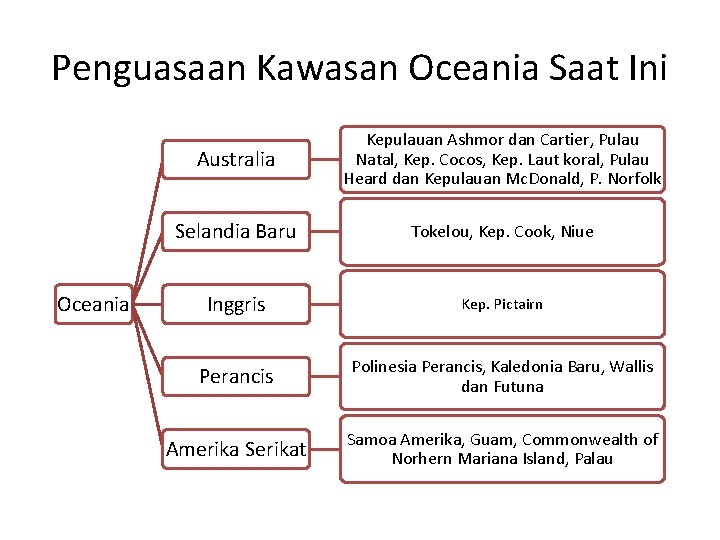 Penguasaan Kawasan Oceania Saat Ini

Oceania

Australia

Kepulauan Ashmor dan Cartier, Pulau Natal, Kep. Cocos, Kep. Laut koral, Pulau Heard dan Kepulauan McDonald, P. Norfolk

Selandia Baru

Tokelou, Kep. Cook, Niue

Inggris

Kep. Pictairn

Perancis

Polinesia Perancis, Kaledonia Baru, Wallis dan Futuna

Amerika Serikat

Samoa Amerika, Guam, Commonwealth of Norhern Mariana Island, Palau